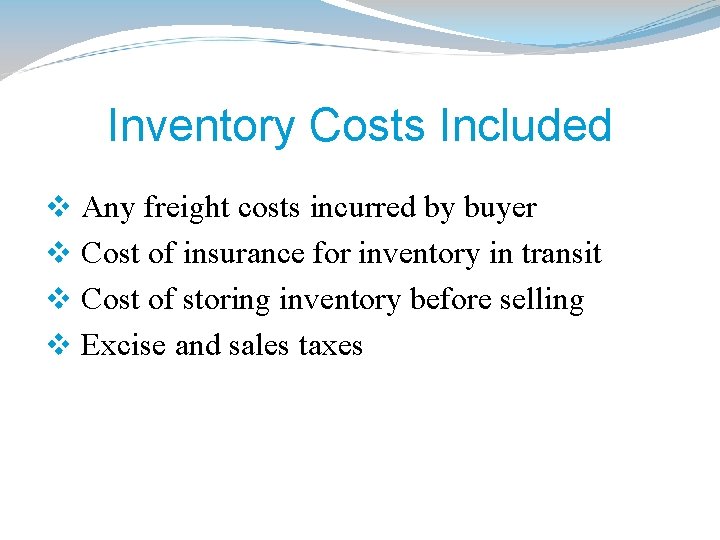 Inventory Costs Included

❖ Any freight costs incurred by buyer
❖ Cost of insurance for inventory in transit
❖ Cost of storing inventory before selling
❖ Excise and sales taxes